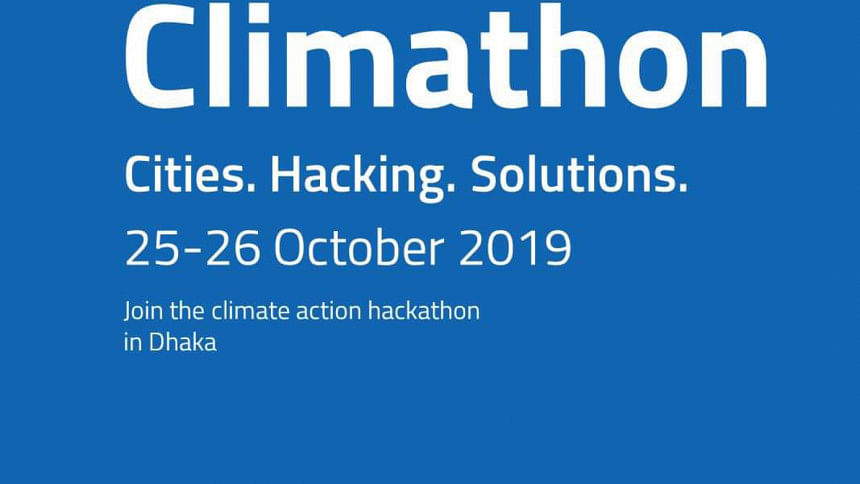 Climathon

Cities. Hacking. Solutions.

25-26 October 2019

Join the climate action hackathon in Dhaka